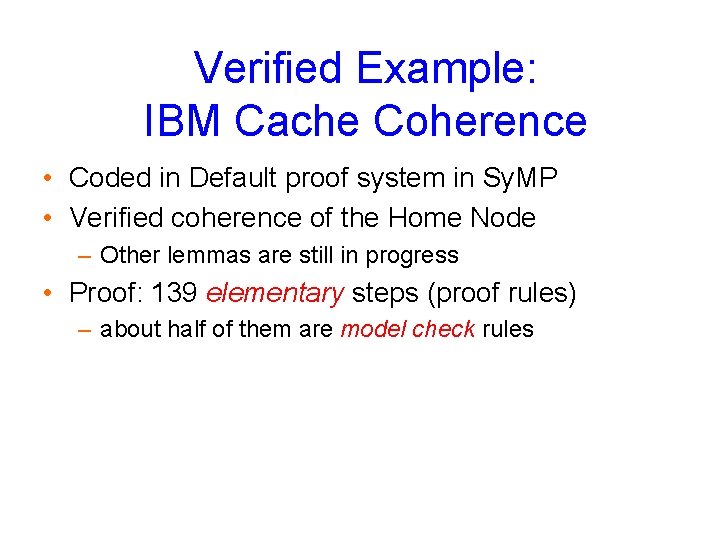 Verified Example:
IBM Cache Coherence

• Coded in Default proof system in SyMP
• Verified coherence of the Home Node
– Other lemmas are still in progress
• Proof: 139 elementary steps (proof rules)
– about half of them are model check rules